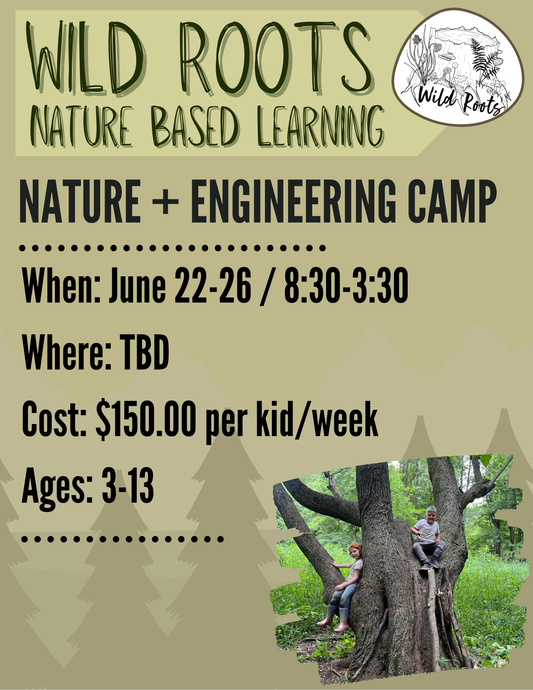 WILD ROOTS
NATURE BASED LEARNING

Wild Roots

NATURE + ENGINEERING CAMP

When: June 22-26 / 8:30-3:30

Where: TBD

Cost: $150.00 per kid/week

Ages: 3-13